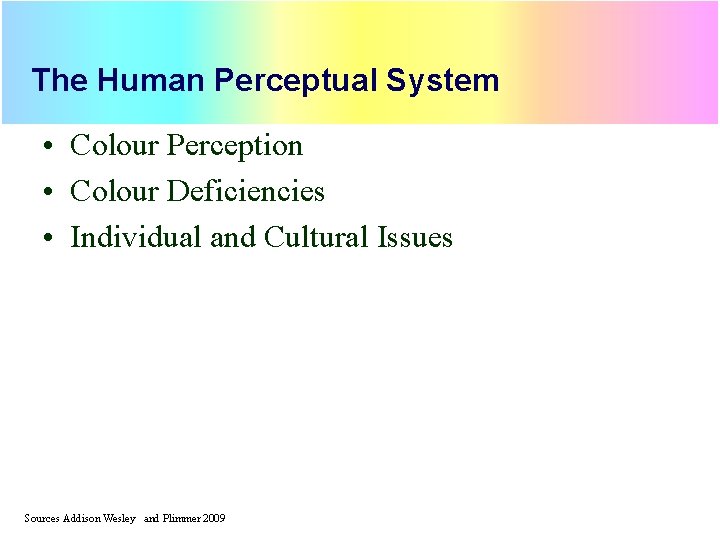 The Human Perceptual System

• Colour Perception
• Colour Deficiencies
• Individual and Cultural Issues

Sources Addison Wesley and Plimmer 2009